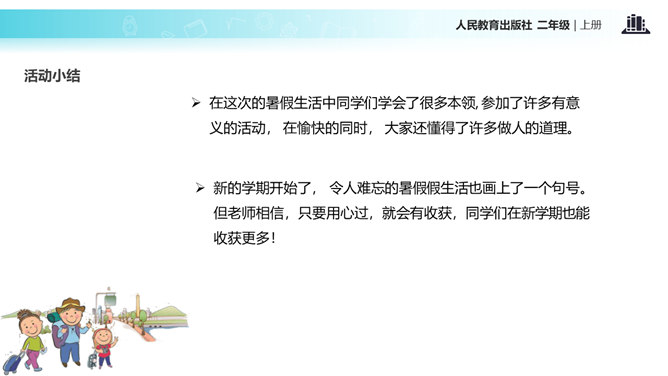 人民教育出版社 二年级 | 上册

活动小结

➢ 在这次的暑假生活中同学们学会了很多本领,参加了许多有意义的活动, 在愉快的同时, 大家还懂得了许多做人的道理。

➢ 新的学期开始了, 令人难忘的暑假假生活也画上了一个句号。但老师相信，只要用心过，就会有收获，同学们在新学期也能收获更多!